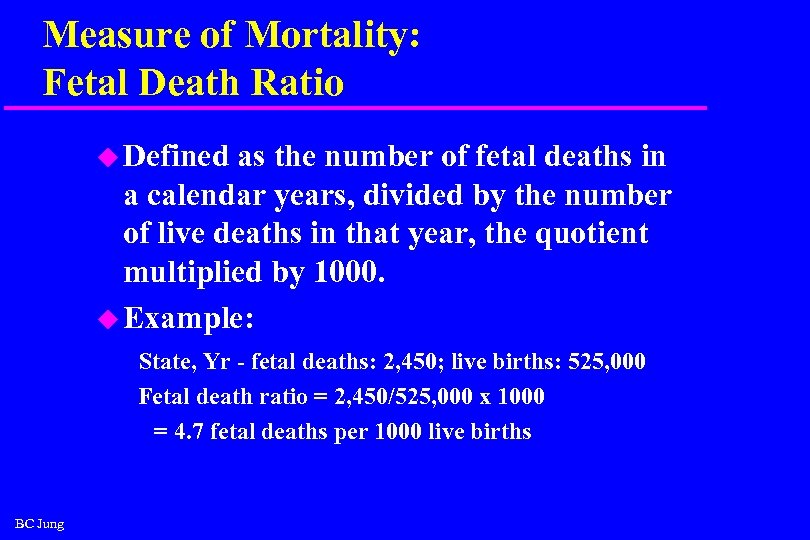 Measure of Mortality:
Fetal Death Ratio

Defined as the number of fetal deaths in a calendar years, divided by the number of live deaths in that year, the quotient multiplied by 1000.

Example:

State, Yr - fetal deaths: 2,450; live births: 525,000

Fetal death ratio = 2,450/525,000 x 1000

= 4.7 fetal deaths per 1000 live births

BC Jung